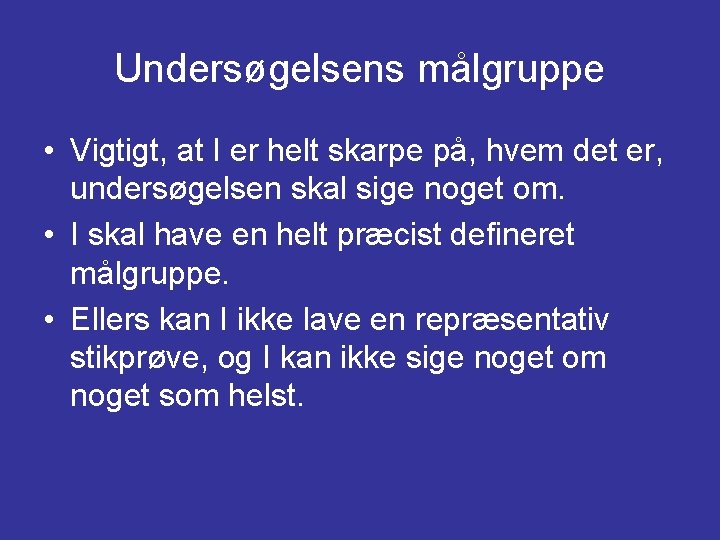 Undersøgelsens målgruppe

• Vigtigt, at I er helt skarpe på, hvem det er, undersøgelsen skal sige noget om.
• I skal have en helt præcist defineret målgruppe.
• Ellers kan I ikke lave en repræsentativ stikprøve, og I kan ikke sige noget om noget som helst.